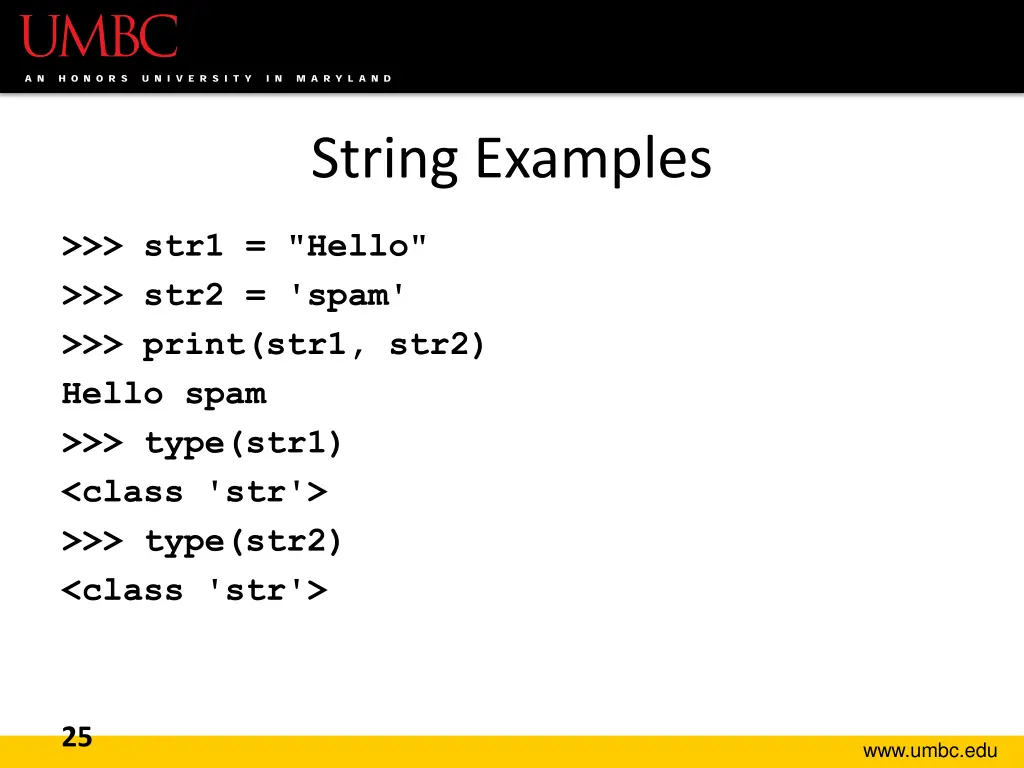 UMBC
AN HONORS UNIVERSITY IN MARYLAND

String Examples

>>> str1 = "Hello"
>>> str2 = 'spam'
>>> print(str1, str2)
Hello spam
>>> type(str1)
<class 'str'>
>>> type(str2)
<class 'str'>

25

www.umbc.edu